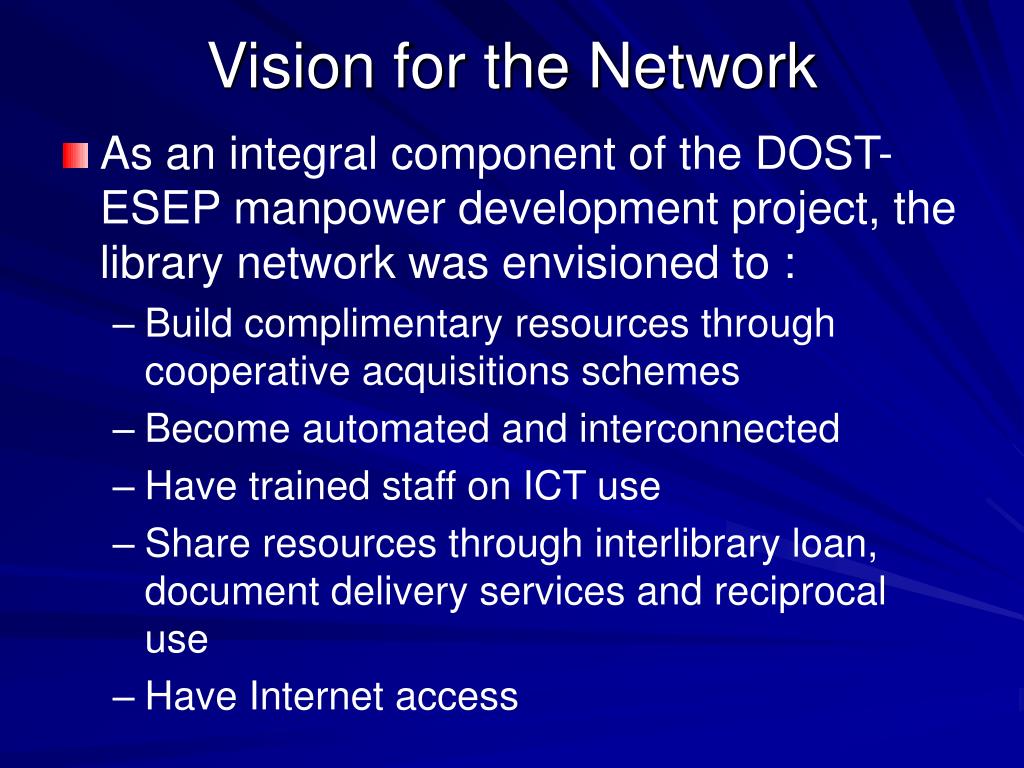 Vision for the Network

As an integral component of the DOST-ESEP manpower development project, the library network was envisioned to :

– Build complimentary resources through cooperative acquisitions schemes
– Become automated and interconnected
– Have trained staff on ICT use
– Share resources through interlibrary loan, document delivery services and reciprocal use
– Have Internet access